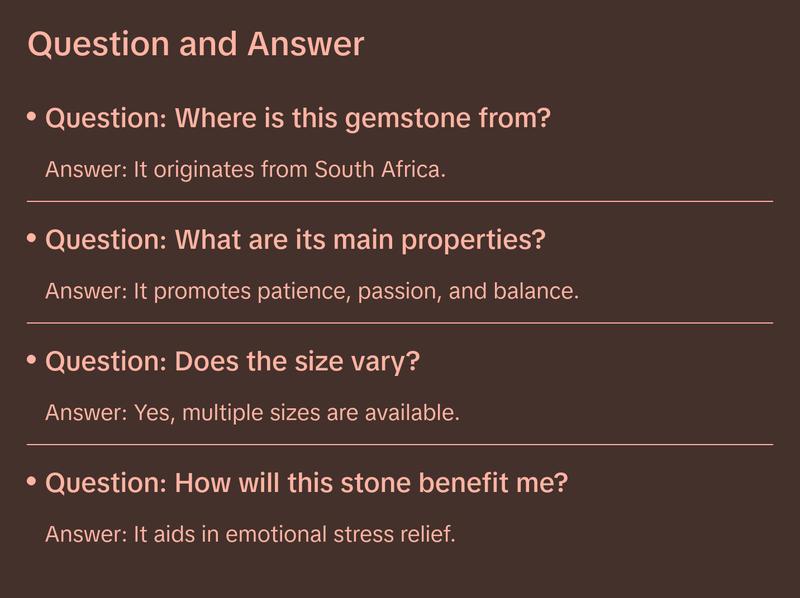 Question and Answer

• Question: Where is this gemstone from?

Answer: It originates from South Africa.

• Question: What are its main properties?

Answer: It promotes patience, passion, and balance.

• Question: Does the size vary?

Answer: Yes, multiple sizes are available.

• Question: How will this stone benefit me?

Answer: It aids in emotional stress relief.